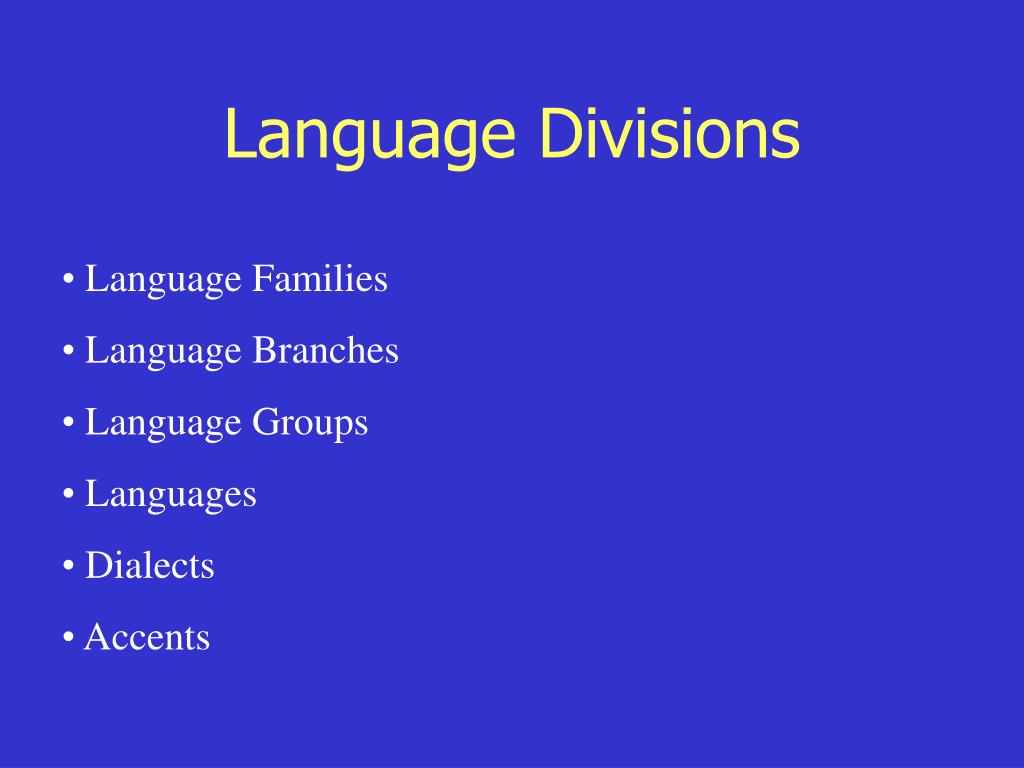 Language Divisions

• Language Families
• Language Branches
• Language Groups
• Languages
• Dialects
• Accents